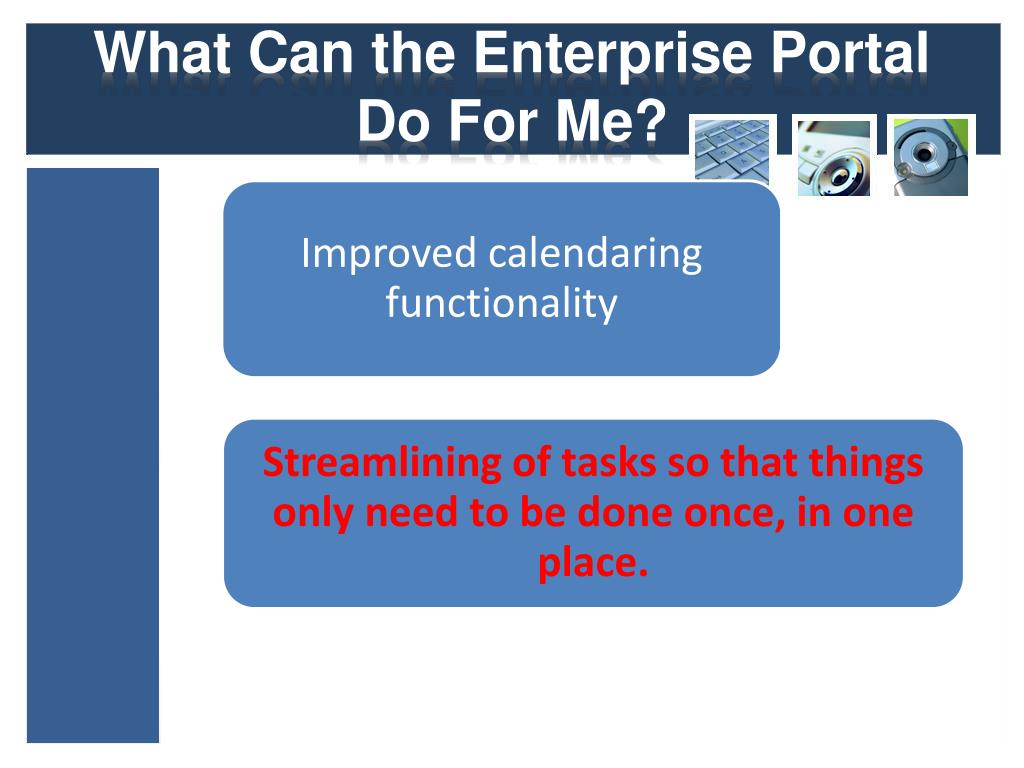 What Can the Enterprise Portal Do For Me?

Improved calendaring functionality

Streamlining of tasks so that things only need to be done once, in one place.